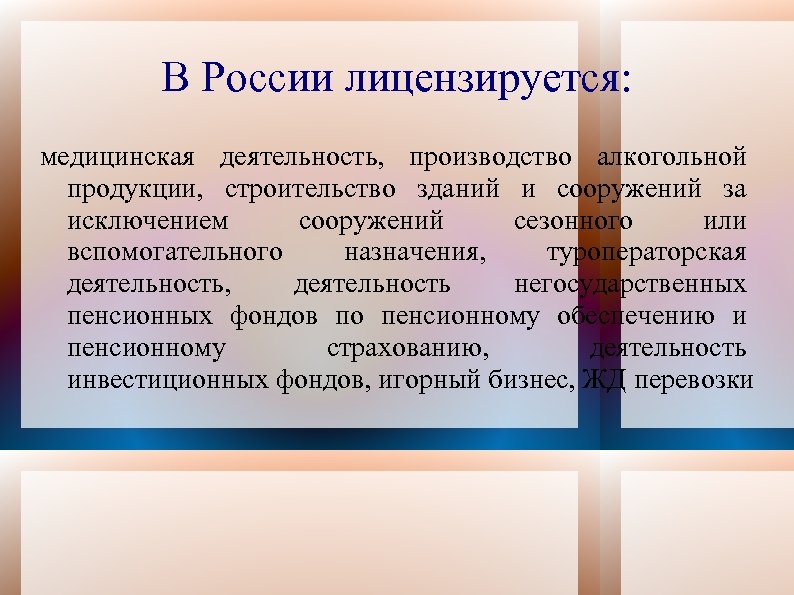 В России лицензируется:

медицинская деятельность, производство алкогольной продукции, строительство зданий и сооружений за исключением сооружений сезонного или вспомогательного назначения, туроператорская деятельность, деятельность негосударственных пенсионных фондов по пенсионному обеспечению и пенсионному страхованию, деятельность инвестиционных фондов, игорный бизнес, ЖД перевозки